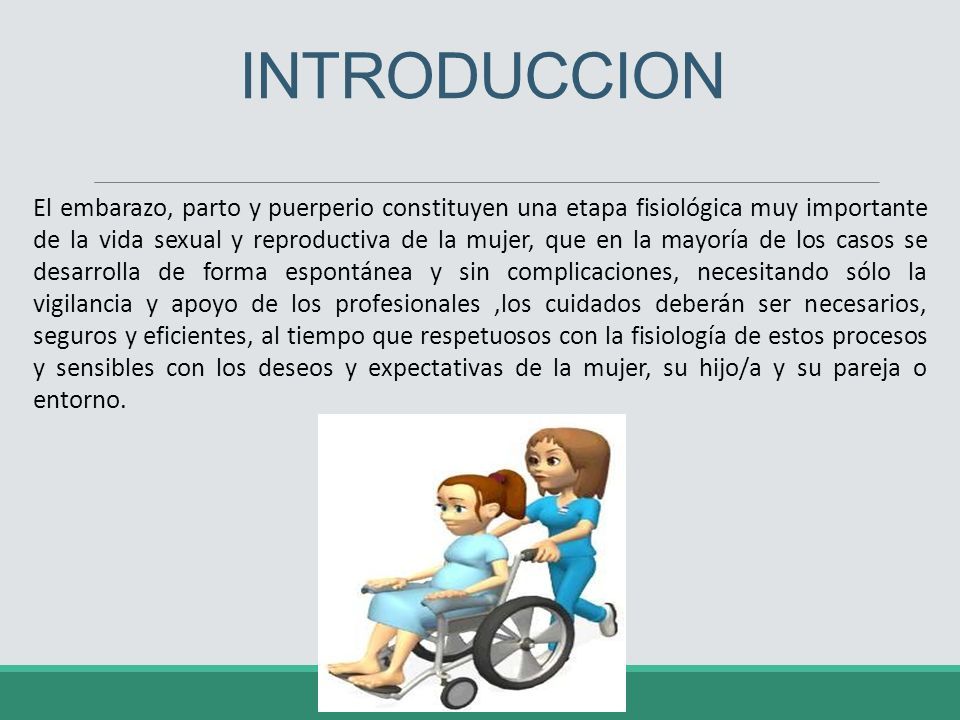 INTRODUCCION

El embarazo, parto y puerperio constituyen una etapa fisiológica muy importante de la vida sexual y reproductiva de la mujer, que en la mayoría de los casos se desarrolla de forma espontánea y sin complicaciones, necesitando sólo la vigilancia y apoyo de los profesionales ,los cuidados deberán ser necesarios, seguros y eficientes, al tiempo que respetuosos con la fisiología de estos procesos y sensibles con los deseos y expectativas de la mujer, su hijo/a y su pareja o entorno.